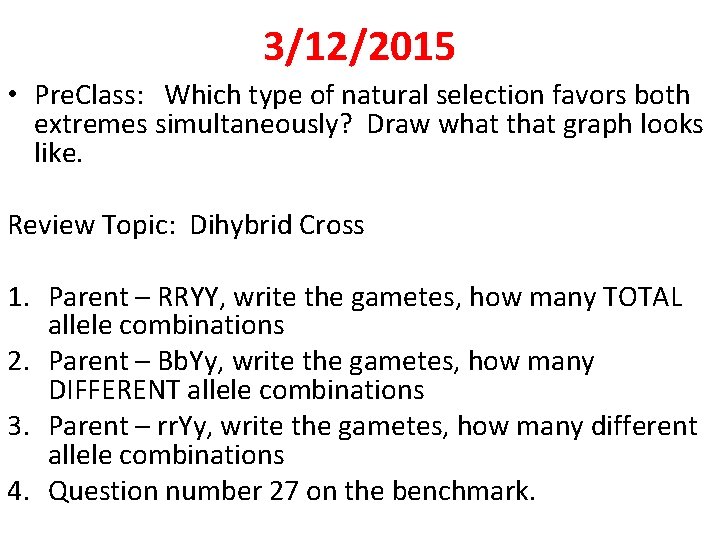 3/12/2015

• PreClass: Which type of natural selection favors both extremes simultaneously? Draw what that graph looks like.

Review Topic: Dihybrid Cross

1. Parent – RRYY, write the gametes, how many TOTAL allele combinations
2. Parent – BbYy, write the gametes, how many DIFFERENT allele combinations
3. Parent – rrYy, write the gametes, how many different allele combinations
4. Question number 27 on the benchmark.